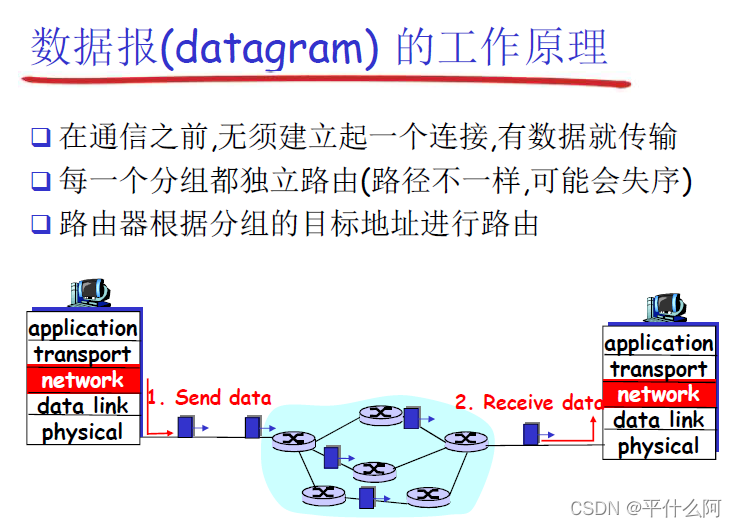 数据报(datagram) 的工作原理

❑ 在通信之前,无须建立起一个连接,有数据就传输
❑ 每一个分组都独立路由(路径不一样,可能会失序)
❑ 路由器根据分组的目标地址进行路由

application
transport
network
data link
physical

1. Send data

2. Receive data

application
transport
network
data link
physical

CSDN @平什么阿